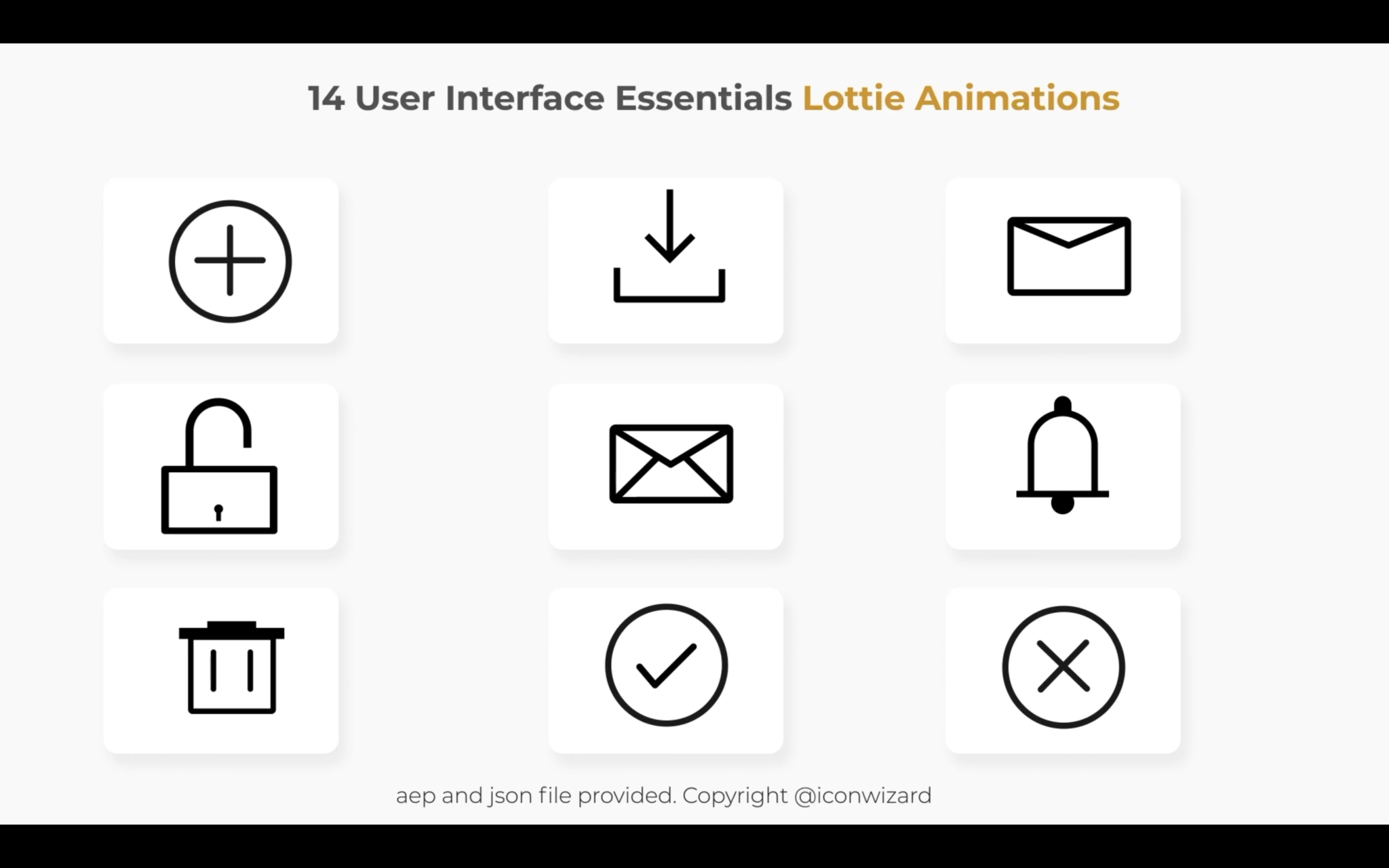 14 User Interface Essentials Lottie Animations

aep and json file provided. Copyright @iconwizard